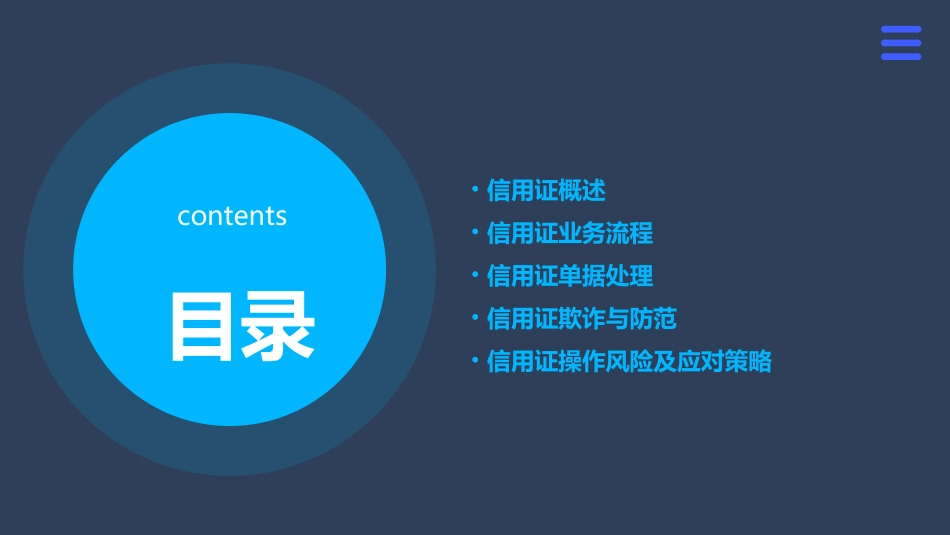 contents

目录

• 信用证概述
• 信用证业务流程
• 信用证单据处理
• 信用证欺诈与防范
• 信用证操作风险及应对策略